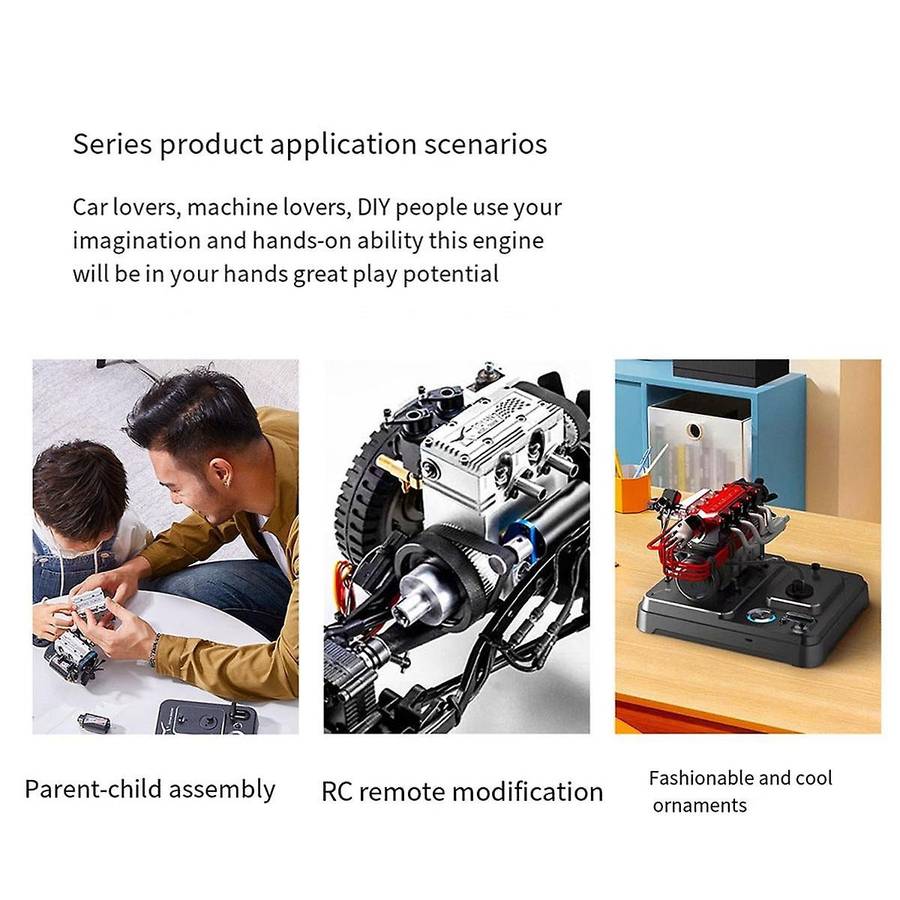 Series product application scenarios

Car lovers, machine lovers, DIY people use your imagination and hands-on ability this engine will be in your hands great play potential

Parent-child assembly

RC remote modification

Fashionable and cool ornaments